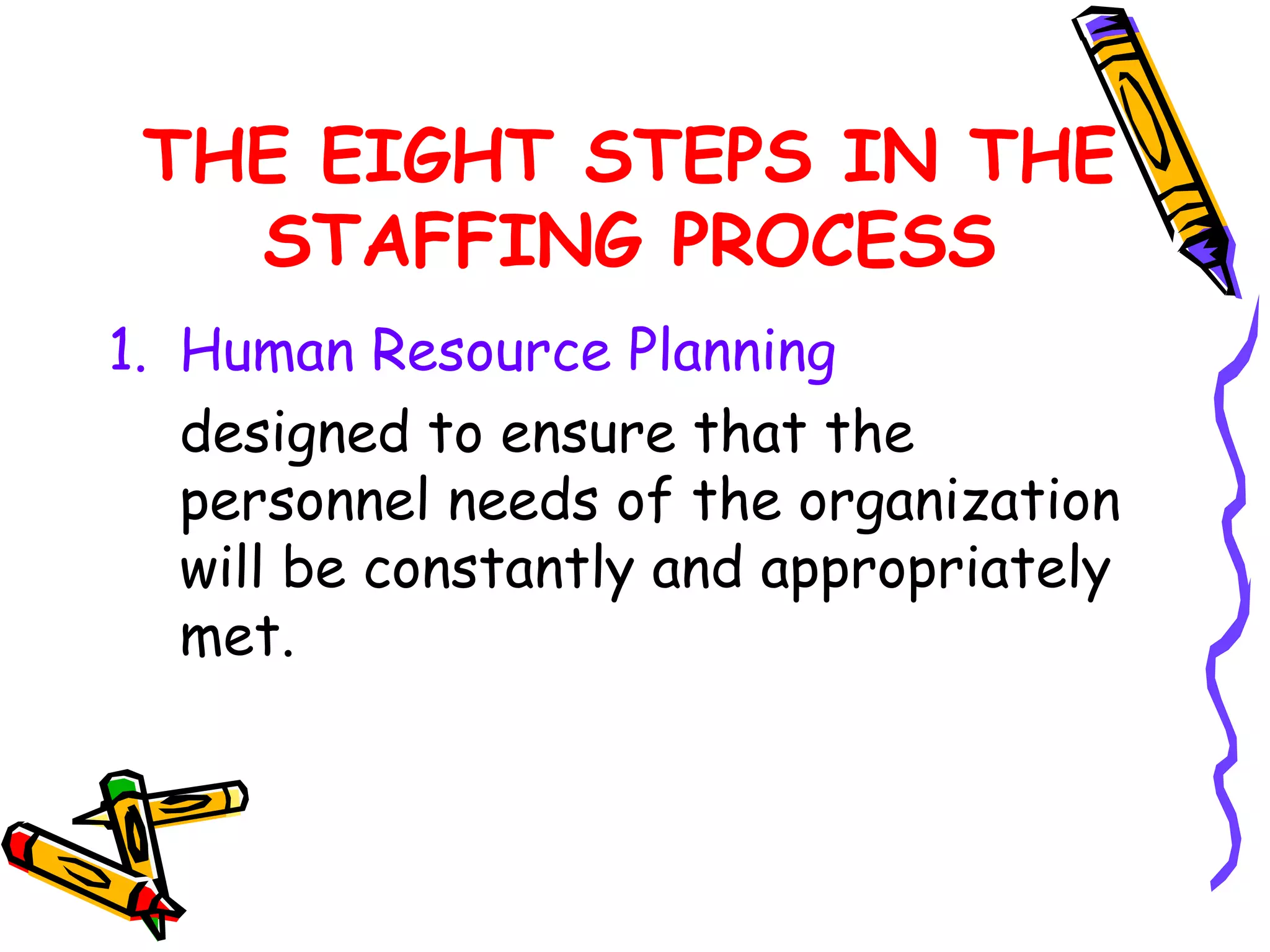 THE EIGHT STEPS IN THE STAFFING PROCESS

1. Human Resource Planning

designed to ensure that the personnel needs of the organization will be constantly and appropriately met.